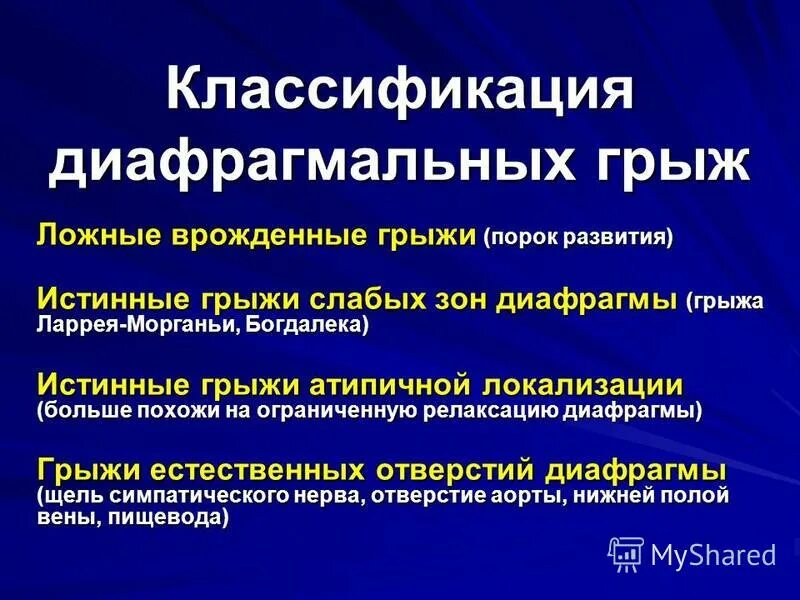 Классификация диафрагмальных грыж

Ложные врожденные грыжи (порок развития)

Истинные грыжи слабых зон диафрагмы (грыжа Ларрея-Морганьи, Богдалека)

Истинные грыжи атипичной локализации (больше похожи на ограниченную релаксацию диафрагмы)

Грыжи естественных отверстий диафрагмы (щель симпатического нерва, отверстие аорты, нижней полой вены, пищевода)

MyShared